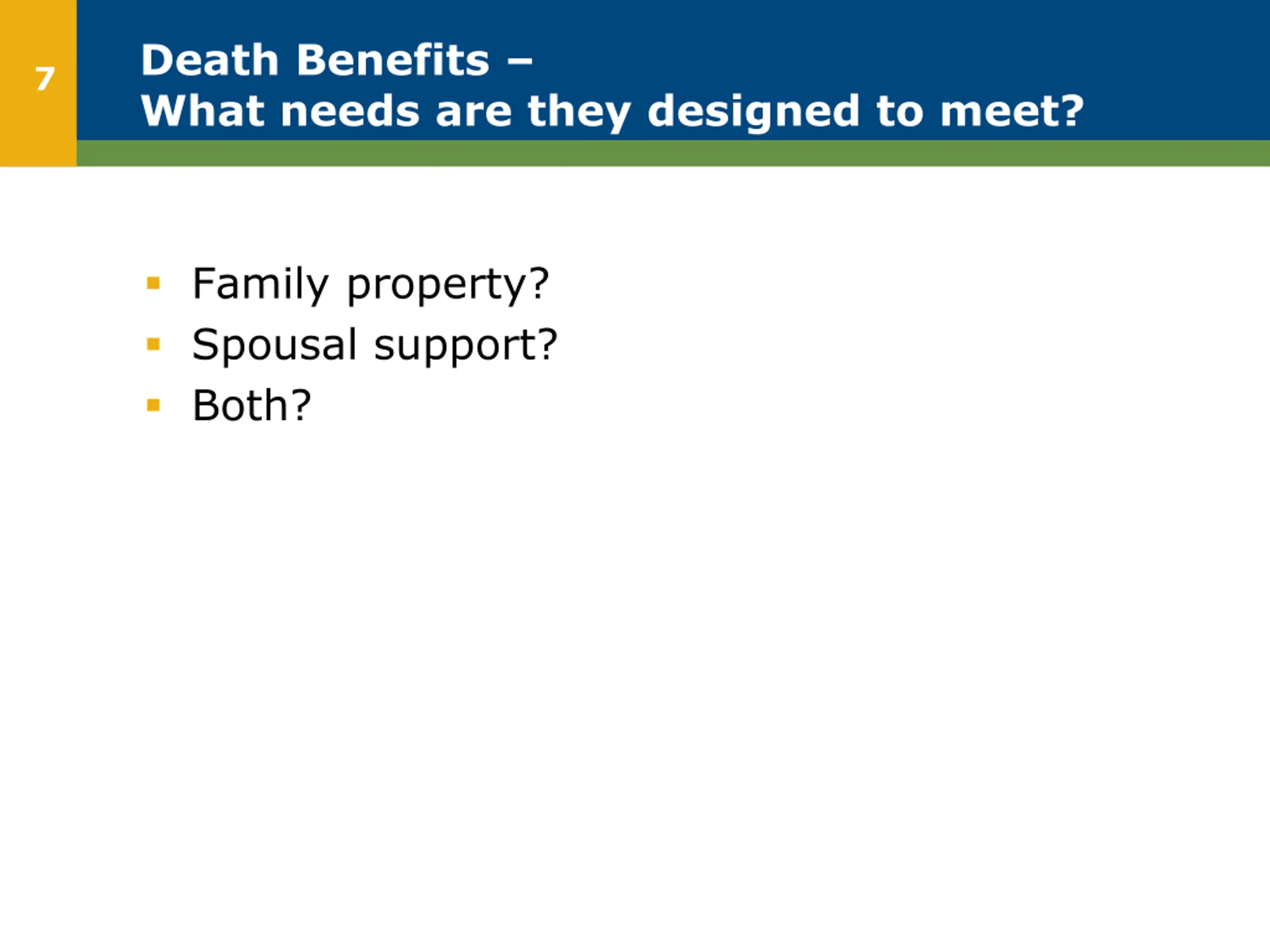 7

Death Benefits –
What needs are they designed to meet?

- Family property?
- Spousal support?
- Both?